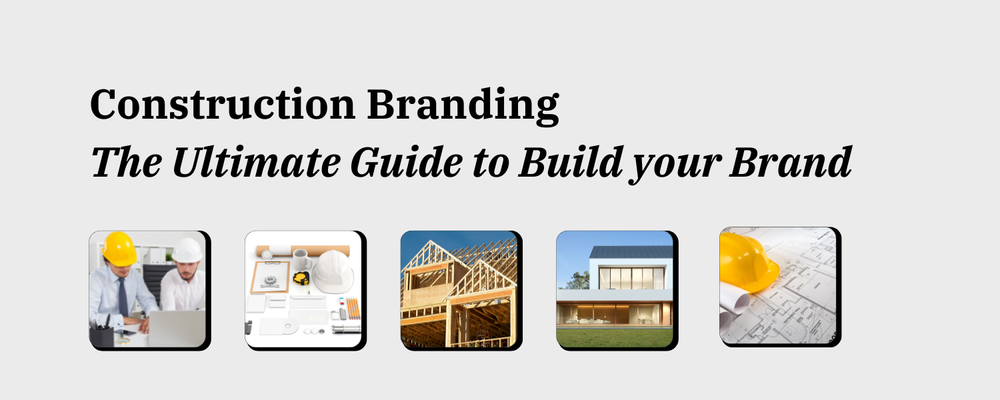 Construction Branding
The Ultimate Guide to Build your Brand